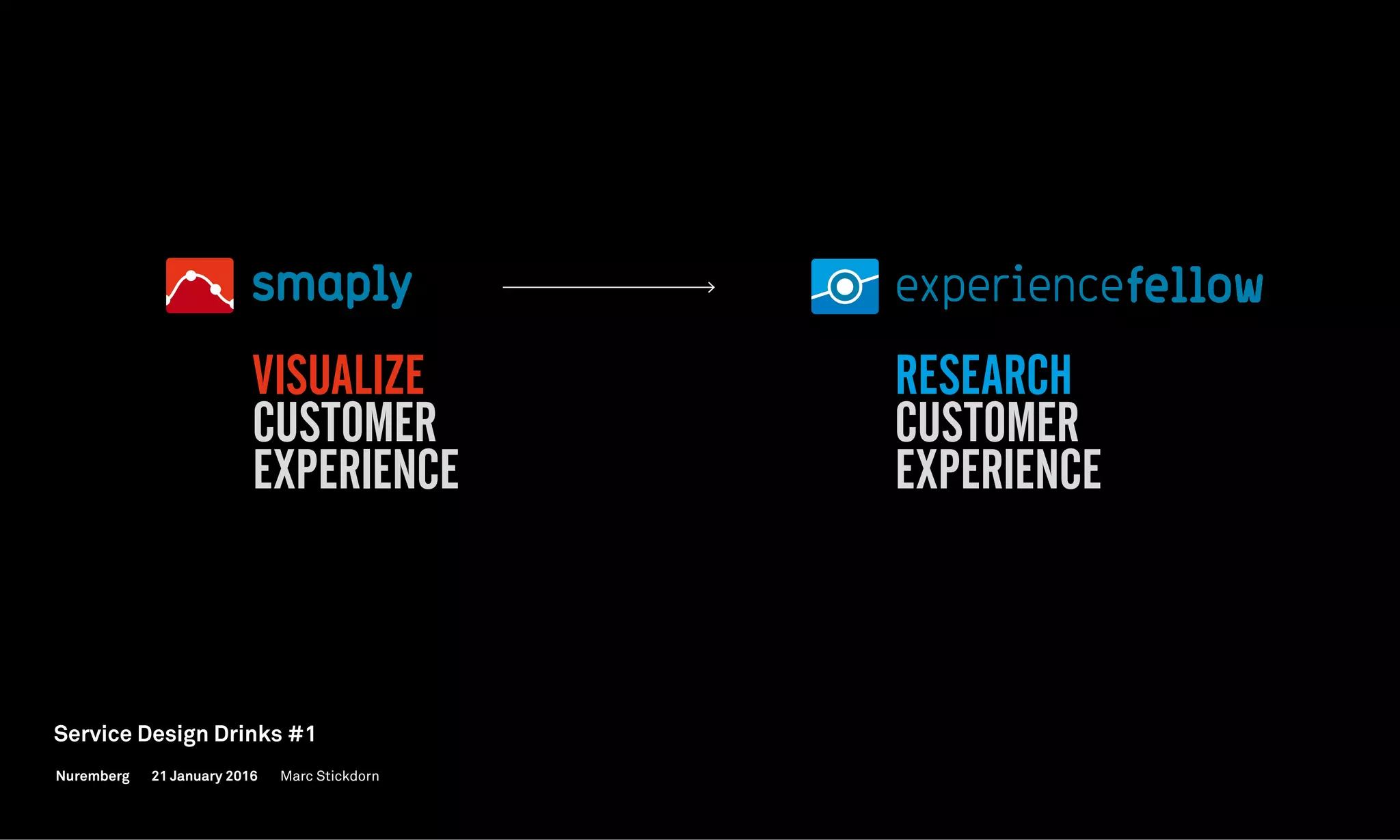 smaply

VISUALIZE
CUSTOMER
EXPERIENCE

experiencefellow

RESEARCH
CUSTOMER
EXPERIENCE

Service Design Drinks #1

Nuremberg 21 January 2016 Marc Stickdorn